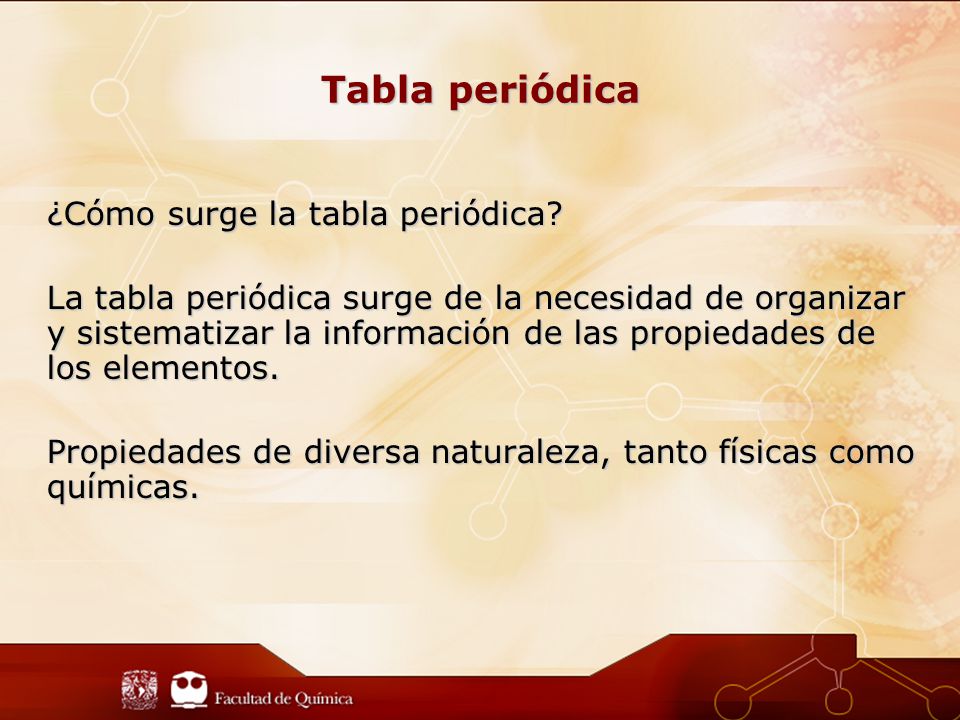 Tabla periódica

¿Cómo surge la tabla periódica?

La tabla periódica surge de la necesidad de organizar y sistematizar la información de las propiedades de los elementos.

Propiedades de diversa naturaleza, tanto físicas como químicas.

Facultad de Química